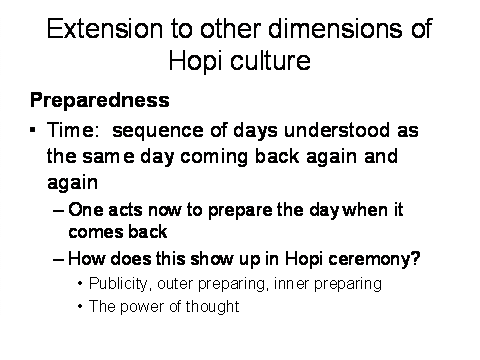 Extension to other dimensions of Hopi culture

Preparedness

▪ Time: sequence of days understood as the same day coming back again and again

– One acts now to prepare the day when it comes back

– How does this show up in Hopi ceremony?

• Publicity, outer preparing, inner preparing

• The power of thought